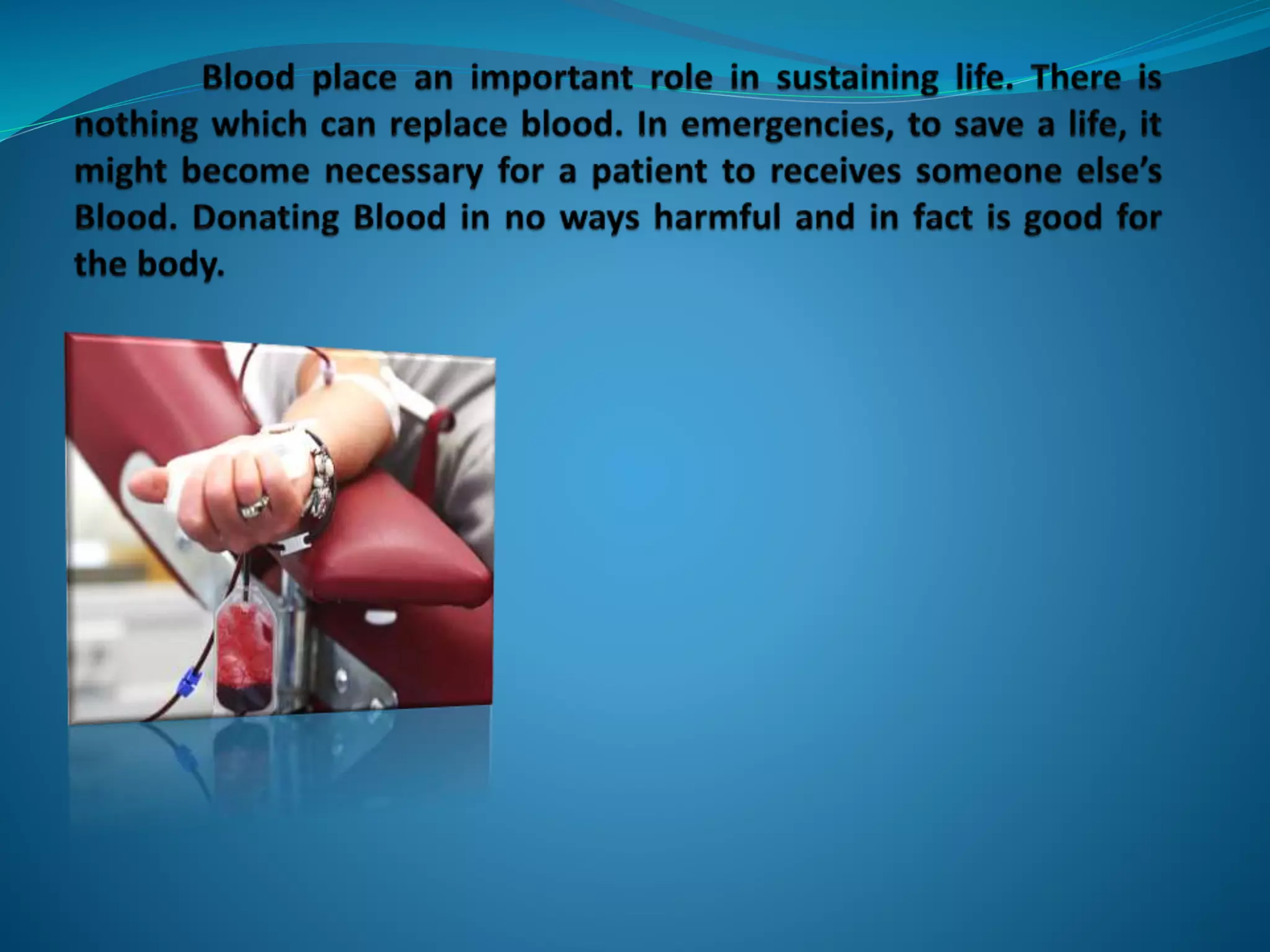 Blood place an important role in sustaining life. There is nothing which can replace blood. In emergencies, to save a life, it might become necessary for a patient to receives someone else's Blood. Donating Blood in no ways harmful and in fact is good for the body.